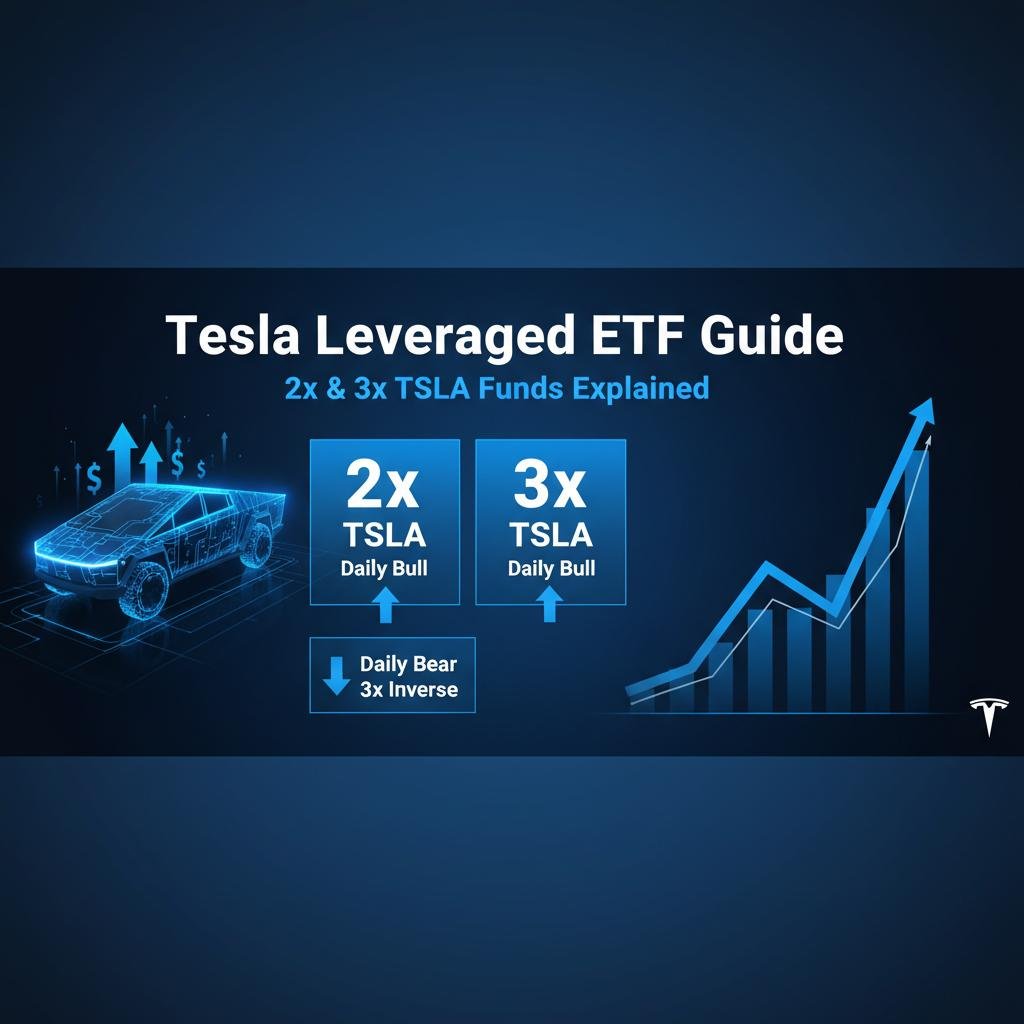 Tesla Leveraged ETF Guide

2x & 3x TSLA Funds Explained

$ $ $

2x
TSLA
Daily Bull

3x
TSLA
Daily Bull

Daily Bear
3x Inverse